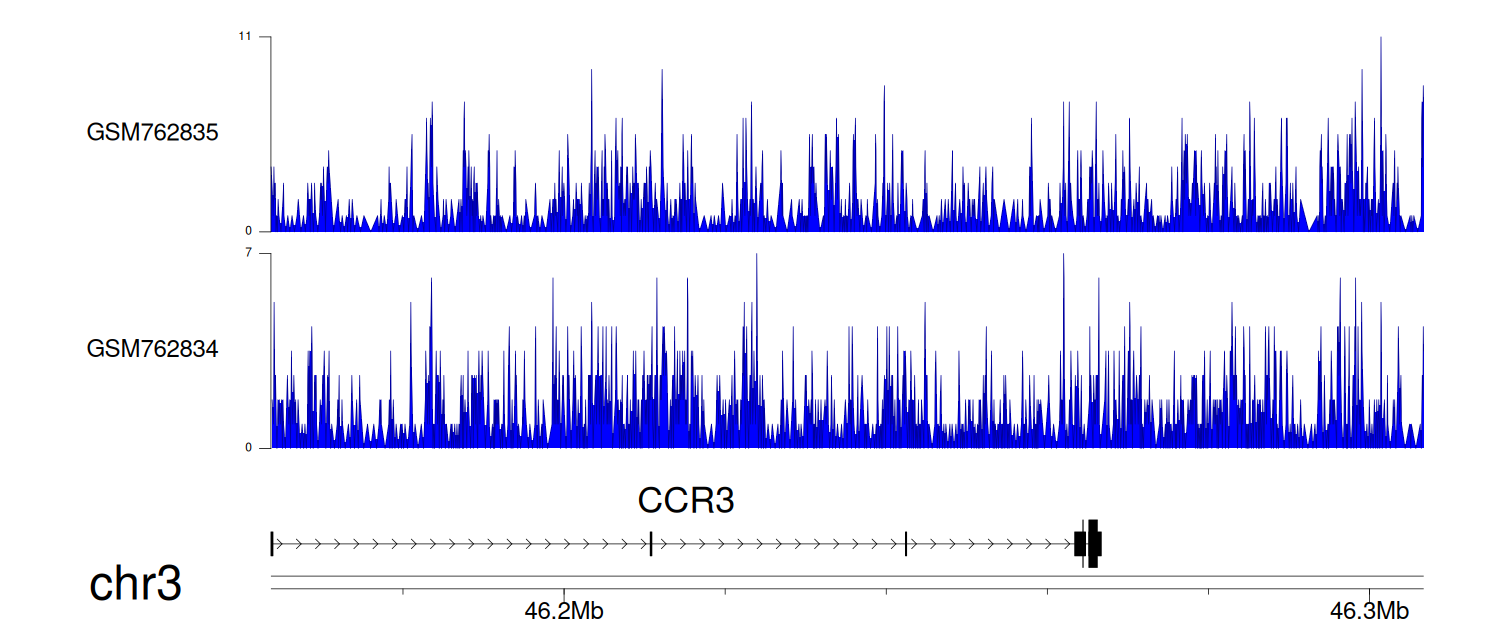 11
GSM762835
0
7
GSM762834
0
CCR3
chr3
46.2Mb
46.3Mb